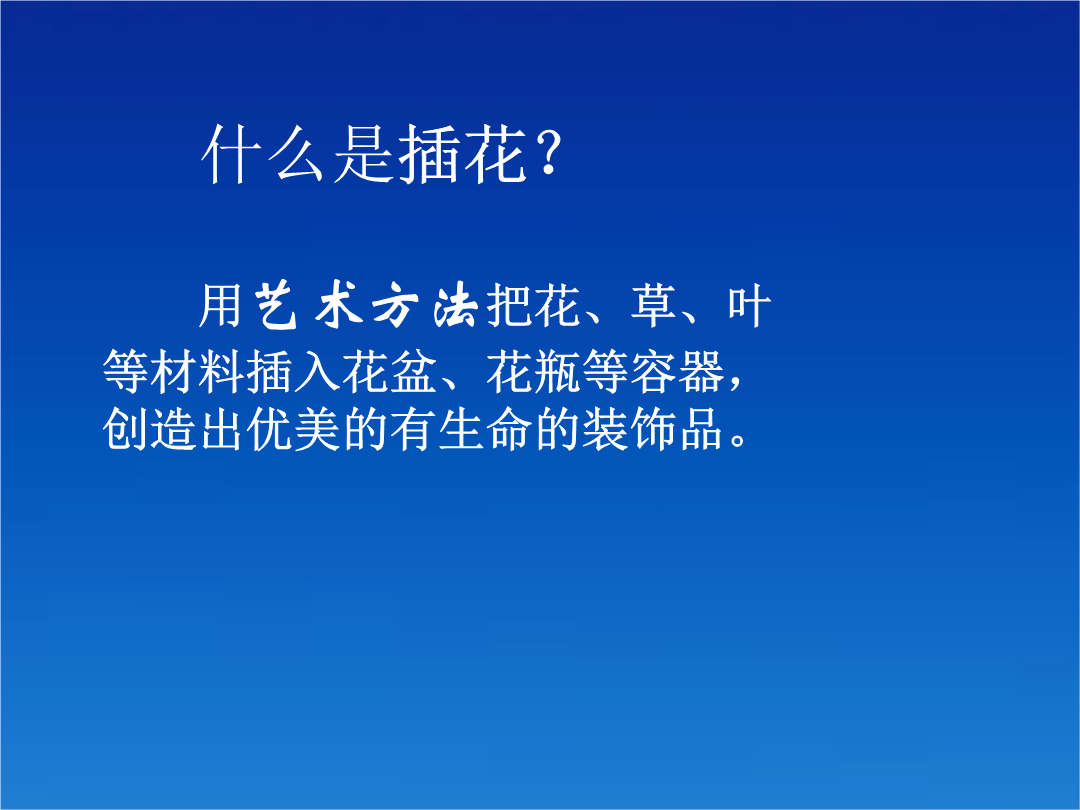 什么是插花？

用艺术方法把花、草、叶等材料插入花盆、花瓶等容器，创造出优美的有生命的装饰品。